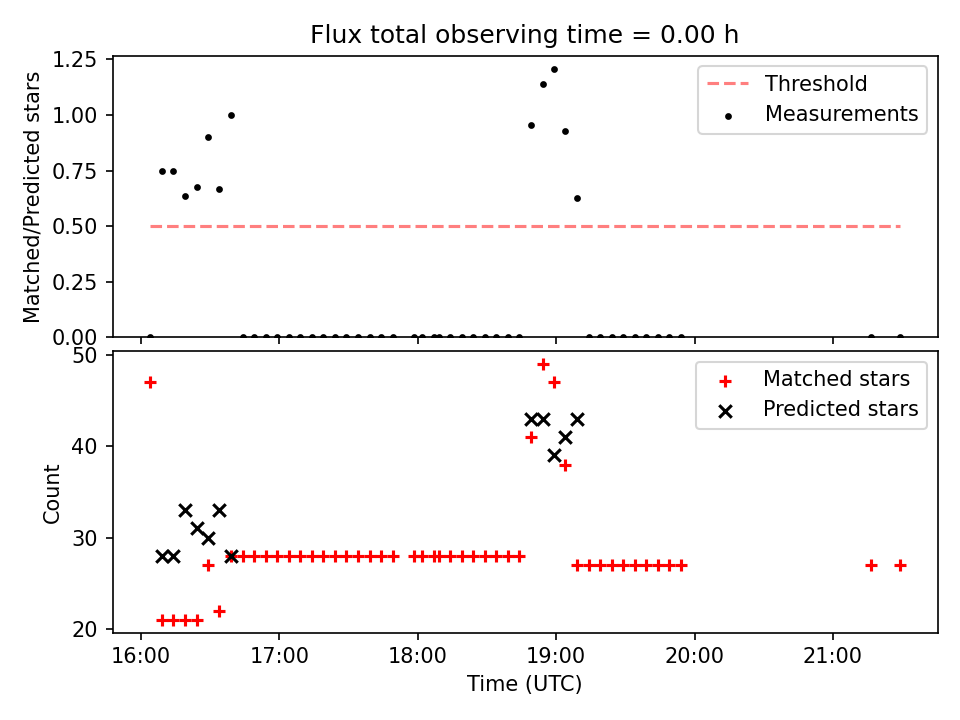 Flux total observing time = 0.00 h

Matched/Predicted stars

1.25
1.00
0.75
0.50
0.25
0.00

Threshold
Measurements

Count

50
40
30
20

Matched stars
Predicted stars

16:00
17:00
18:00
19:00
20:00
21:00

Time (UTC)